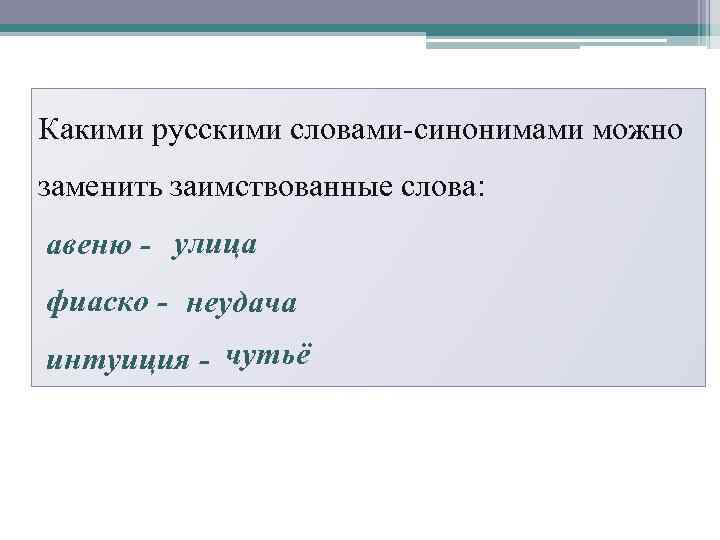 Какими русскими словами-синонимами можно заменить заимствованные слова:

авеню - улица

фиаско - неудача

интуиция - чутьё